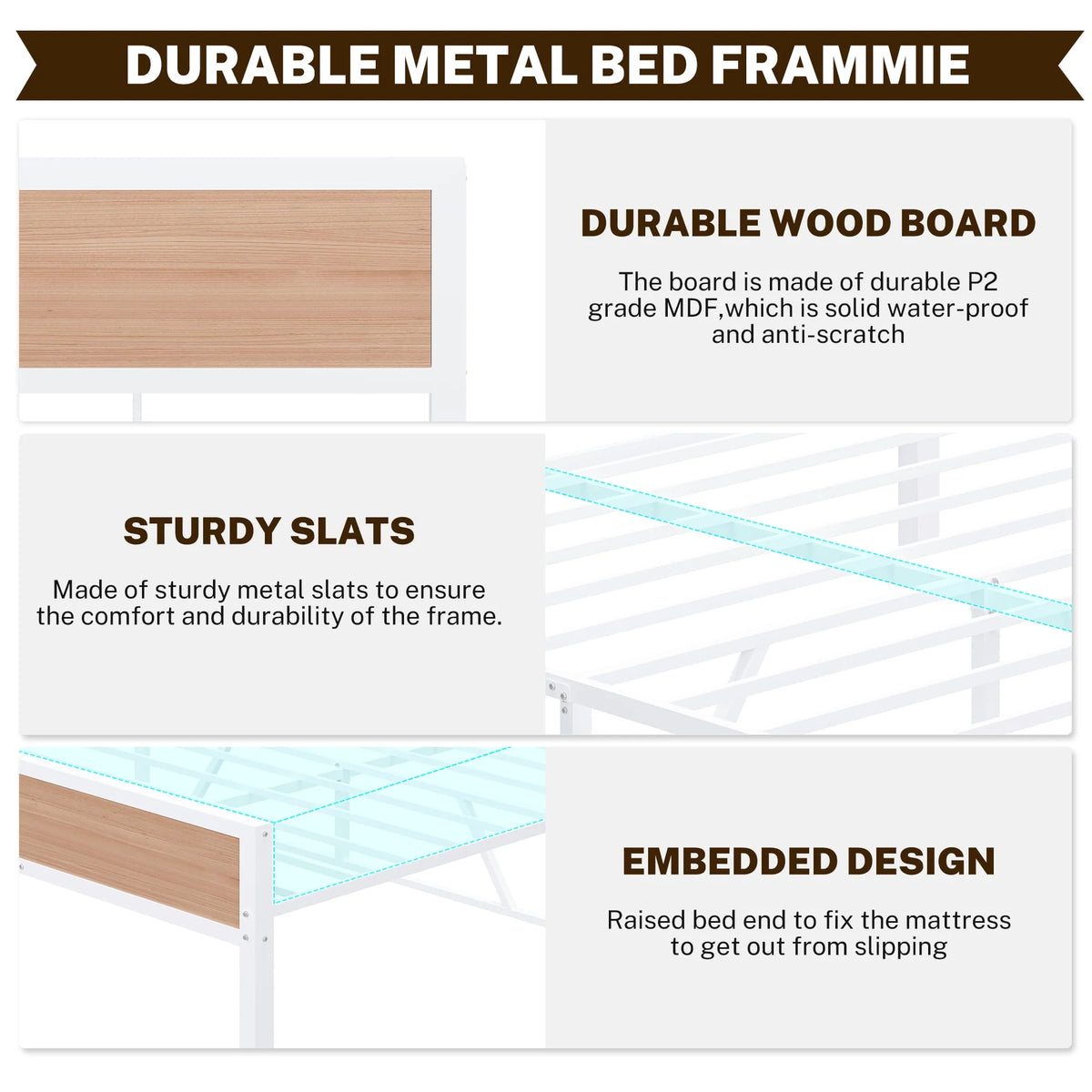 DURABLE METAL BED FRAMMIE

DURABLE WOOD BOARD

The board is made of durable P2 grade MDF,which is solid water-proof and anti-scratch

STURDY SLATS

Made of sturdy metal slats to ensure the comfort and durability of the frame.

EMBEDDED DESIGN

Raised bed end to fix the mattress to get out from slipping